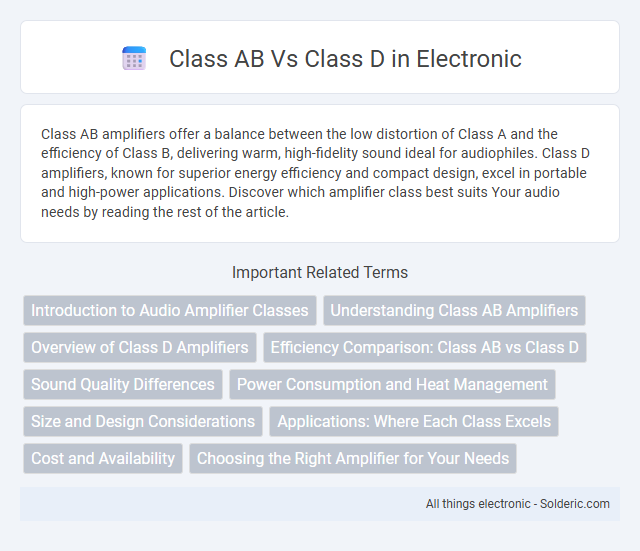 Class AB Vs Class D in Electronic

Class AB amplifiers offer a balance between the low distortion of Class A and the efficiency of Class B, delivering warm, high-fidelity sound ideal for audiophiles. Class D amplifiers, known for superior energy efficiency and compact design, excel in portable and high-power applications. Discover which amplifier class best suits Your audio needs by reading the rest of the article.

Important Related Terms

Introduction to Audio Amplifier Classes

Understanding Class AB Amplifiers

Overview of Class D Amplifiers

Efficiency Comparison: Class AB vs Class D

Sound Quality Differences

Power Consumption and Heat Management

Size and Design Considerations

Applications: Where Each Class Excels

Cost and Availability

Choosing the Right Amplifier for Your Needs

All things electronic - Solderic.com